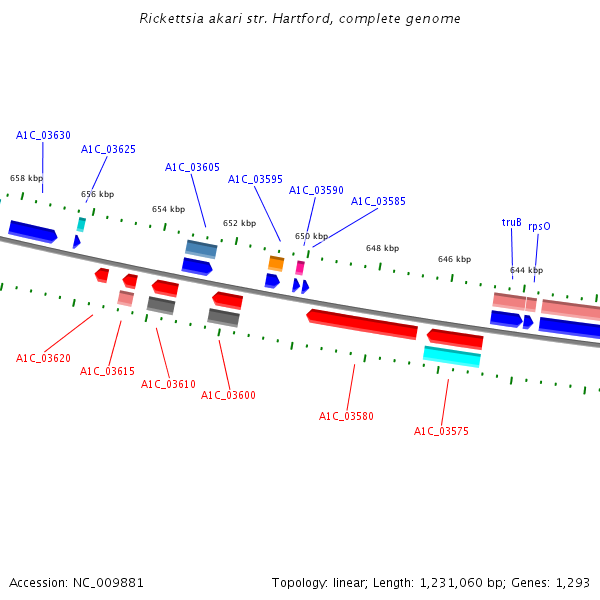 Rickettsia akari str. Hartford, complete genome

A1C_03630

A1C_03625

A1C_03605

A1C_03595

A1C_03590

A1C_03585

truB

rpsO

658 kbp

656 kbp

654 kbp

652 kbp

650 kbp

648 kbp

646 kbp

644 kbp

A1C_03620

A1C_03615

A1C_03610

A1C_03600

A1C_03580

A1C_03575

Accession: NC_009881

Topology: linear; Length: 1,231,060 bp; Genes: 1,293